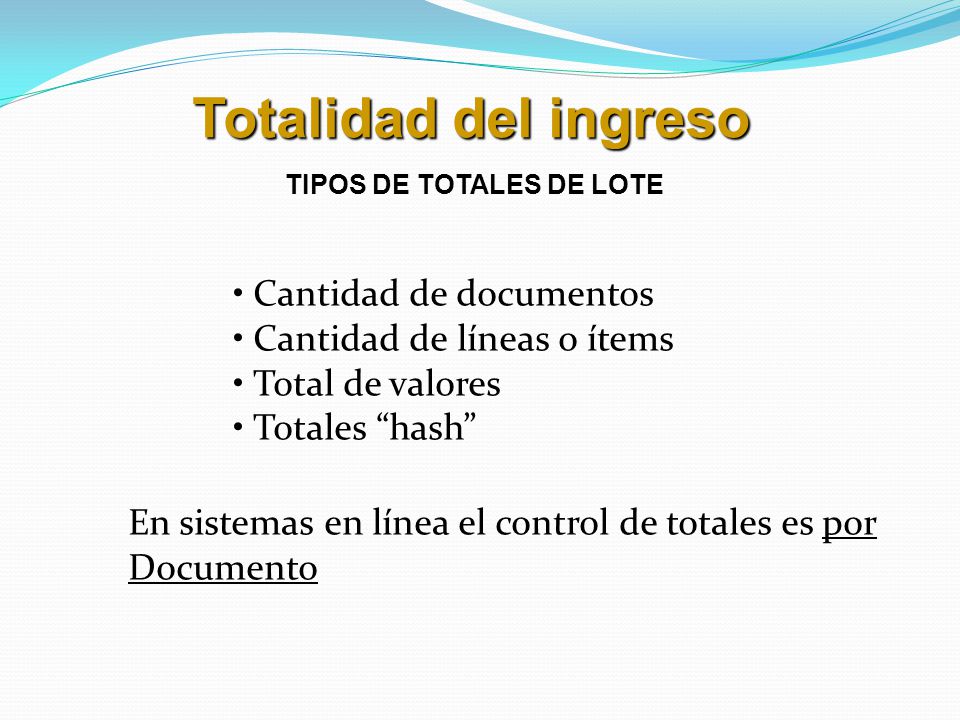 Totalidad del ingreso

TIPOS DE TOTALES DE LOTE

• Cantidad de documentos
• Cantidad de líneas o ítems
• Total de valores
• Totales “hash”

En sistemas en línea el control de totales es por Documento